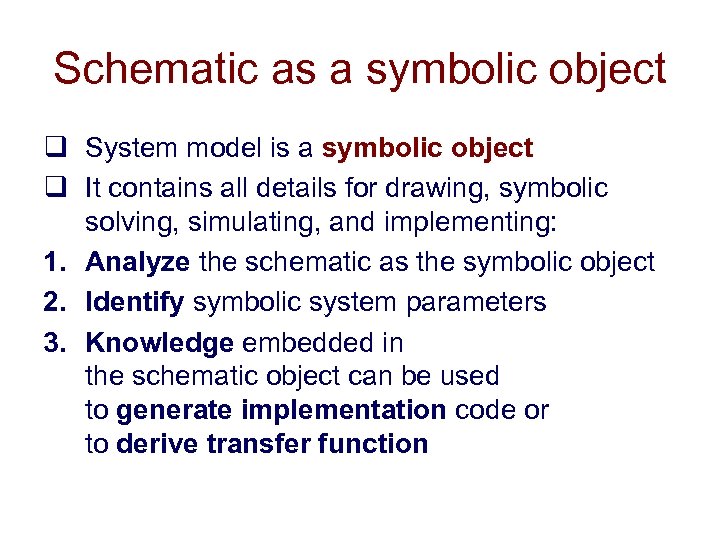 Schematic as a symbolic object

❑ System model is a symbolic object
❑ It contains all details for drawing, symbolic solving, simulating, and implementing:
1. Analyze the schematic as the symbolic object
2. Identify symbolic system parameters
3. Knowledge embedded in the schematic object can be used to generate implementation code or to derive transfer function